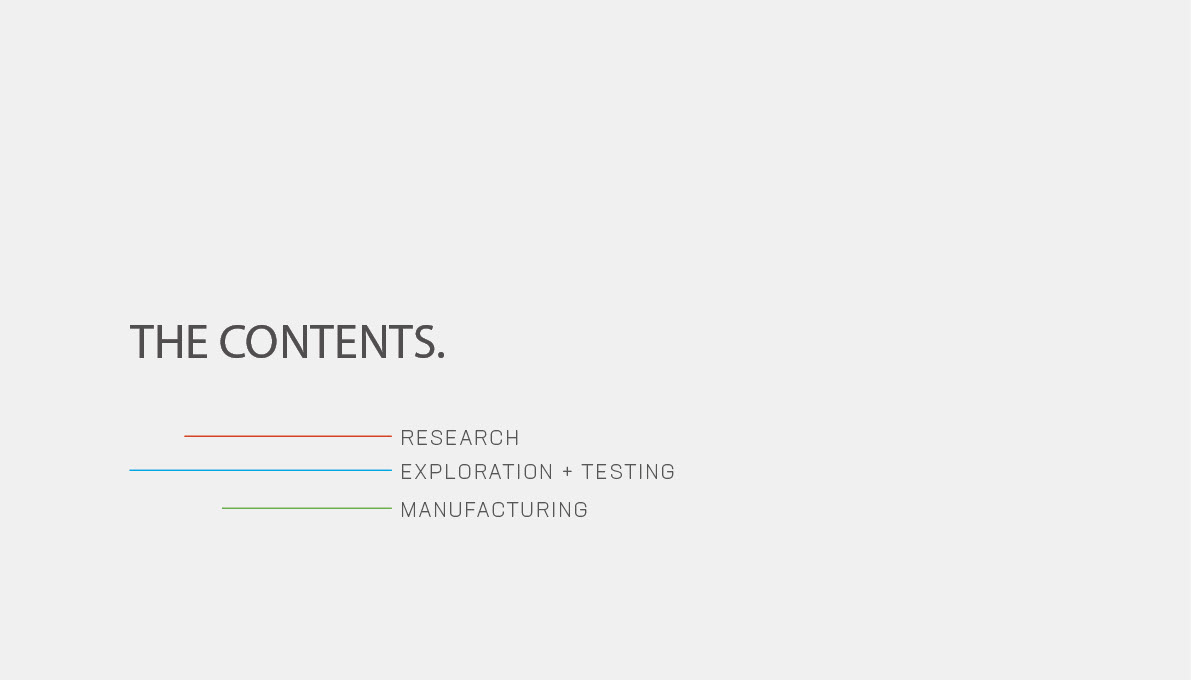 THE CONTENTS.

RESEARCH
EXPLORATION + TESTING
MANUFACTURING